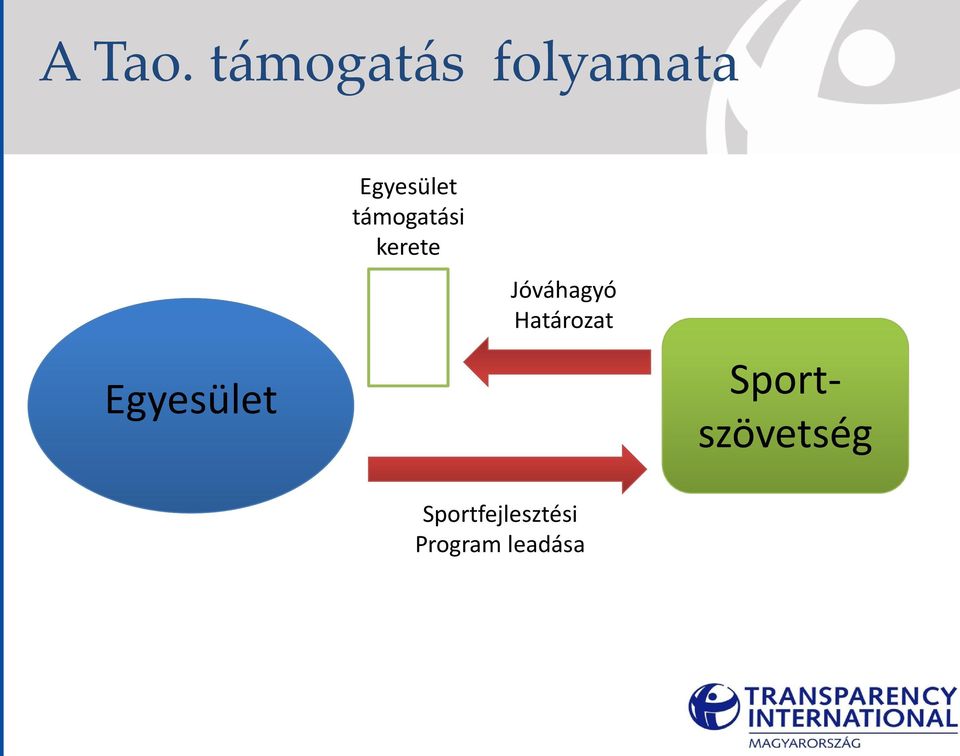 A Tao. támogatás folyamata

Egyesület támogatási kerete

Jóváhagyó Határozat

Egyesület

Sport-szövetség

Sportfejlesztési Program leadása

TRANSPARENCY INTERNATIONAL
MAGYARORSZÁG